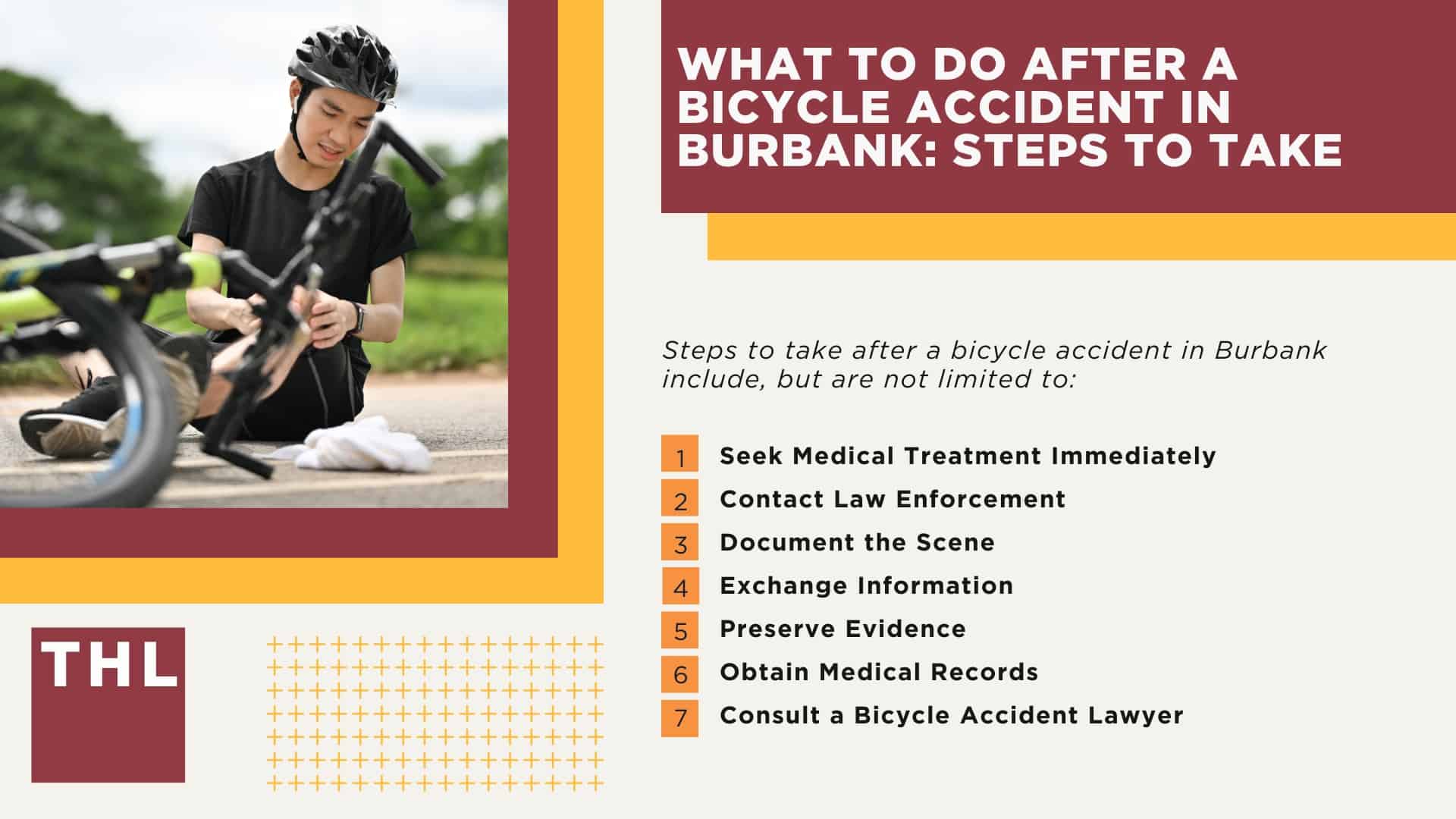 WHAT TO DO AFTER A BICYCLE ACCIDENT IN BURBANK: STEPS TO TAKE

Steps to take after a bicycle accident in Burbank include, but are not limited to:

1 Seek Medical Treatment Immediately
2 Contact Law Enforcement
3 Document the Scene
4 Exchange Information
5 Preserve Evidence
6 Obtain Medical Records
7 Consult a Bicycle Accident Lawyer

THL